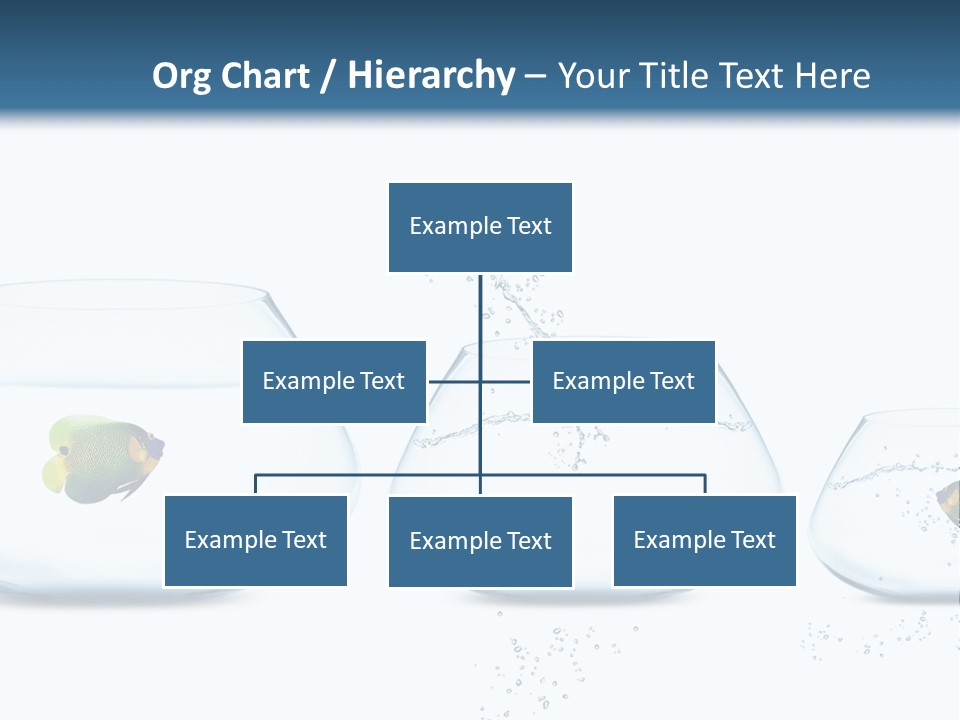 Org Chart / Hierarchy – Your Title Text Here

Example Text

Example Text

Example Text

Example Text

Example Text

Example Text